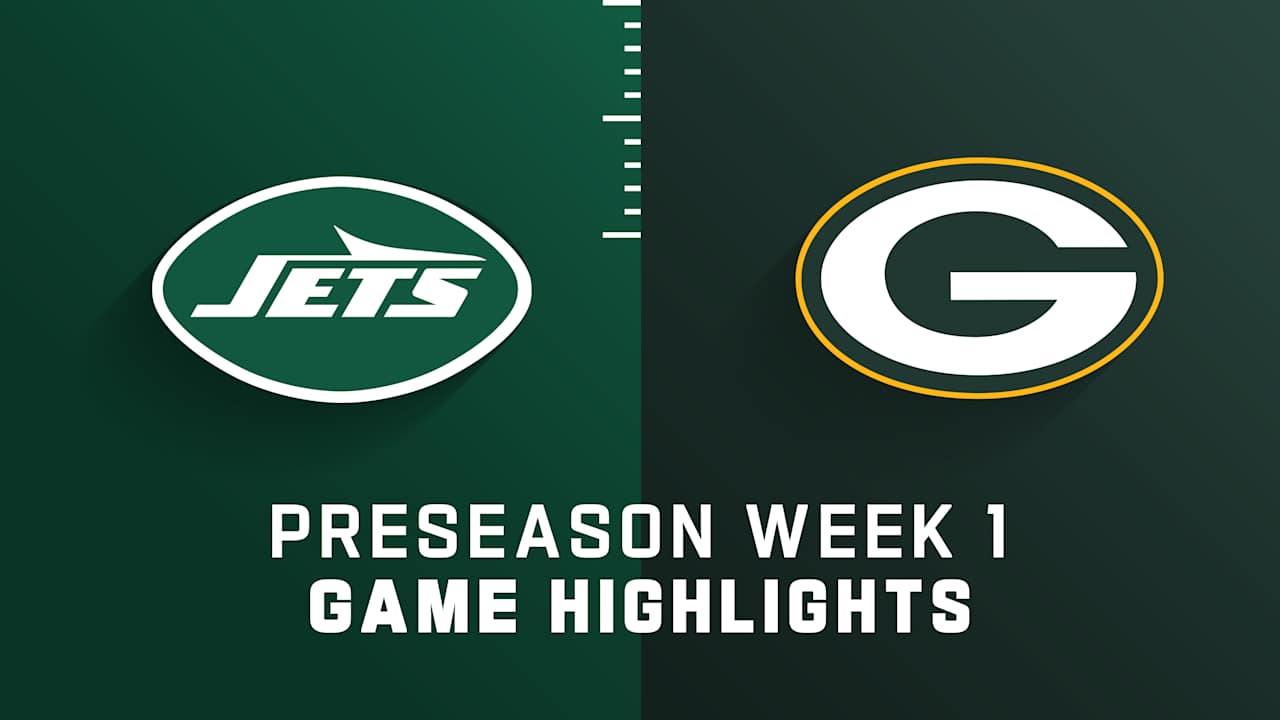 JETS

G

PRESEASON WEEK 1
GAME HIGHLIGHTS